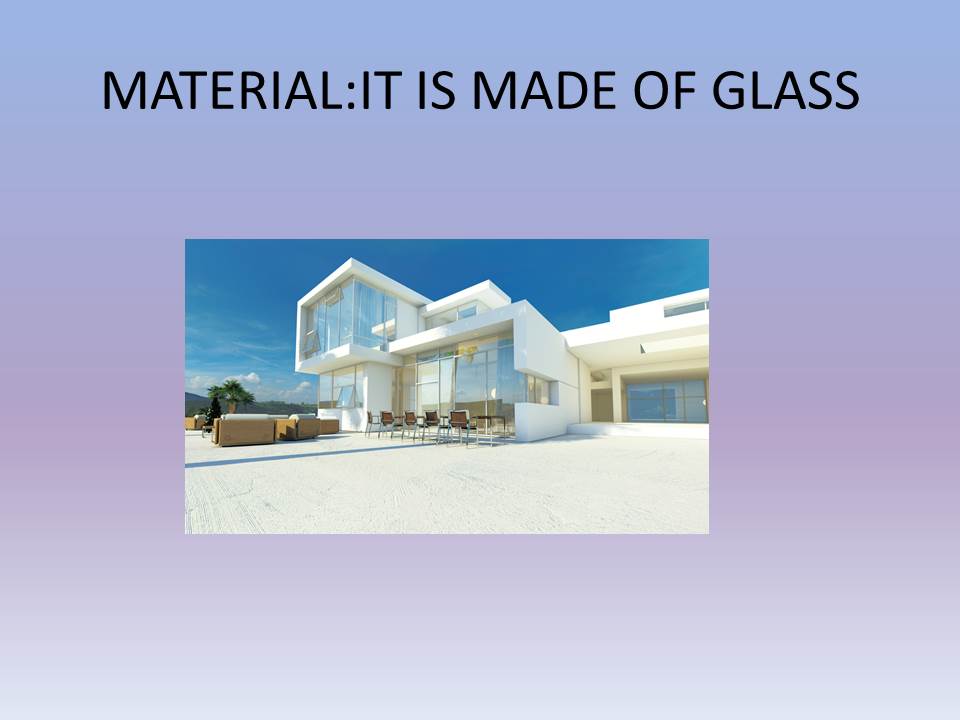 MATERIAL:IT IS MADE OF GLASS